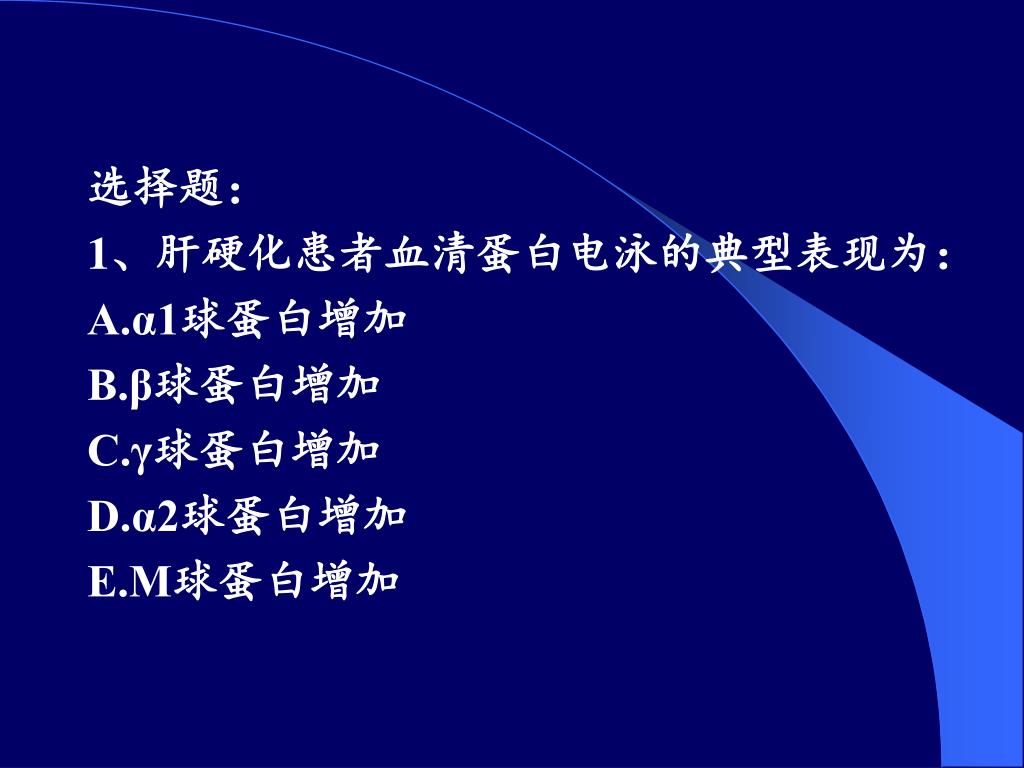 选择题：

1、肝硬化患者血清蛋白电泳的典型表现为：

A.α1球蛋白增加

B.β球蛋白增加

C.γ球蛋白增加

D.α2球蛋白增加

E.M球蛋白增加